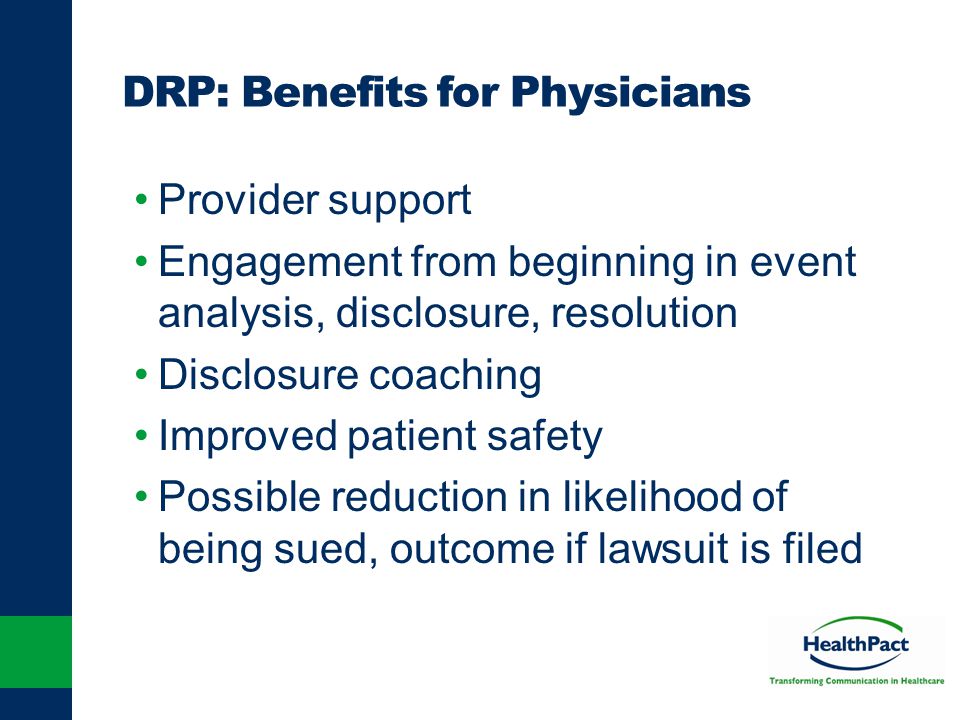 DRP: Benefits for Physicians

• Provider support
• Engagement from beginning in event analysis, disclosure, resolution
• Disclosure coaching
• Improved patient safety
• Possible reduction in likelihood of being sued, outcome if lawsuit is filed

HealthPact
Transforming Communication in Healthcare